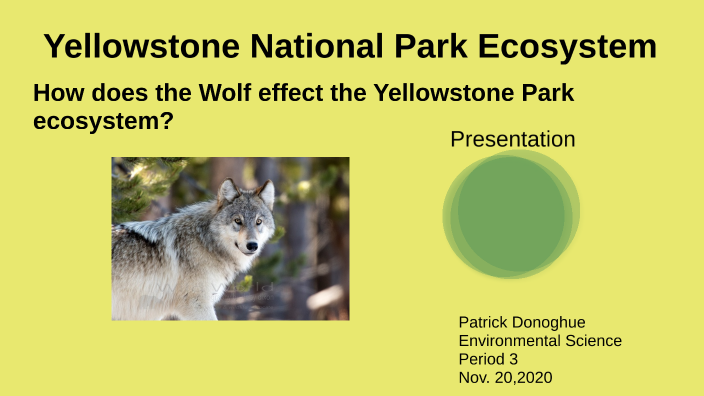 Yellowstone National Park Ecosystem

How does the Wolf effect the Yellowstone Park ecosystem?

Presentation

Patrick Donoghue
Environmental Science
Period 3
Nov. 20,2020